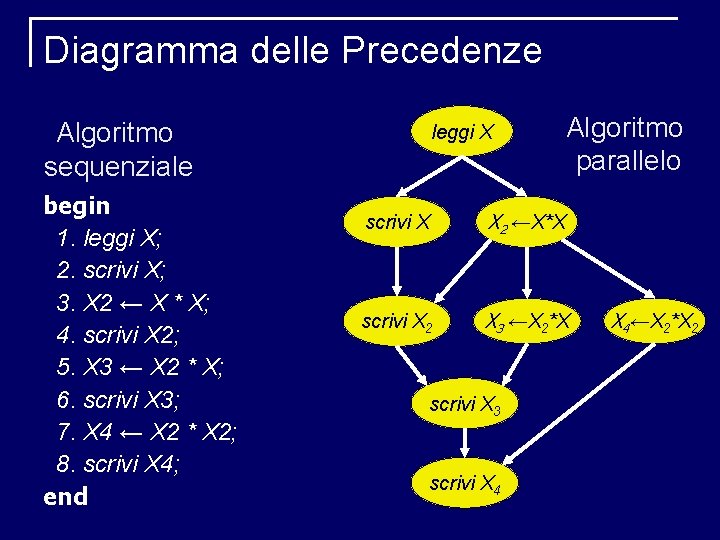 Diagramma delle Precedenze

Algoritmo sequenziale

begin
1. leggi X;
2. scrivi X;
3. X2 ← X * X;
4. scrivi X2;
5. X3 ← X2 * X;
6. scrivi X3;
7. X4 ← X2 * X2;
8. scrivi X4;
end

Algoritmo parallelo

leggi X

scrivi X

$X_2 \leftarrow X*X$

scrivi $X_2$

$X_3 \leftarrow X_2*X$

$X_4 \leftarrow X_2*X_2$

scrivi $X_3$

scrivi $X_4$